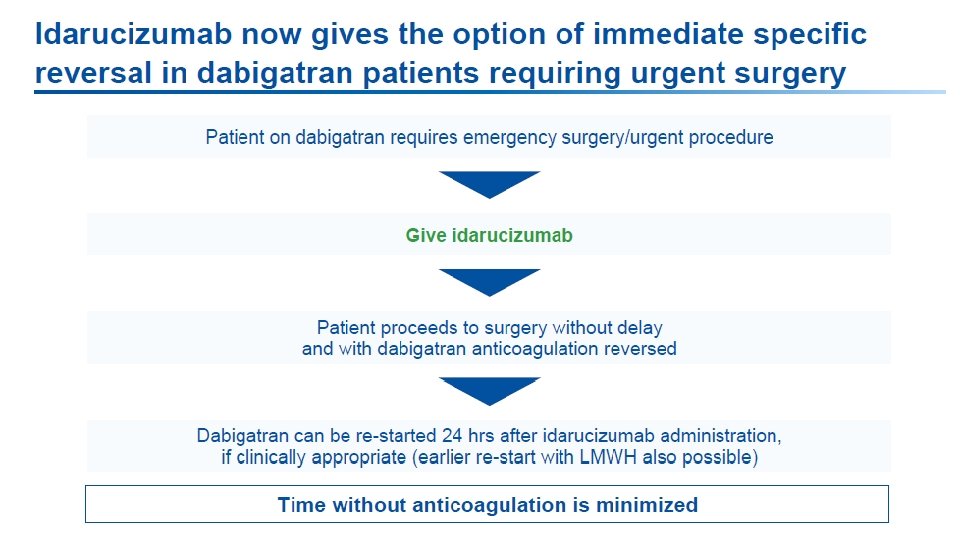 Idarucizumab now gives the option of immediate specific reversal in dabigatran patients requiring urgent surgery

Patient on dabigatran requires emergency surgery/urgent procedure

Give idarucizumab

Patient proceeds to surgery without delay and with dabigatran anticoagulation reversed

Dabigatran can be re-started 24 hrs after idarucizumab administration, if clinically appropriate (earlier re-start with LMWH also possible)

Time without anticoagulation is minimized